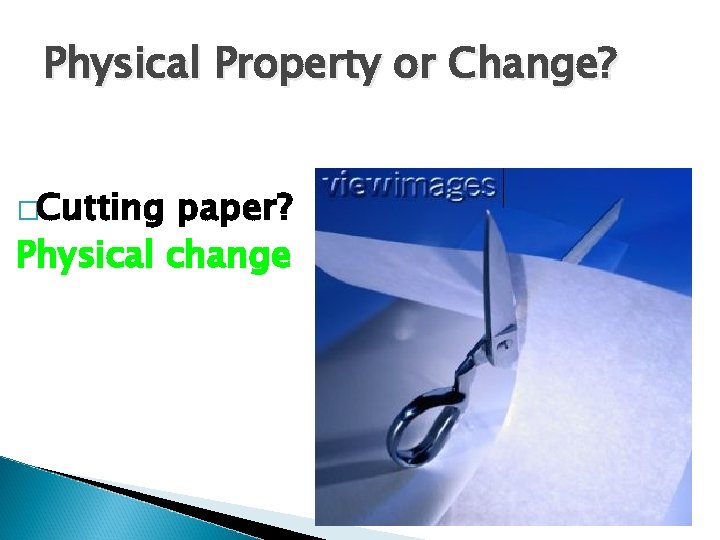 Physical Property or Change?

□Cutting paper?
Physical change

viewimages